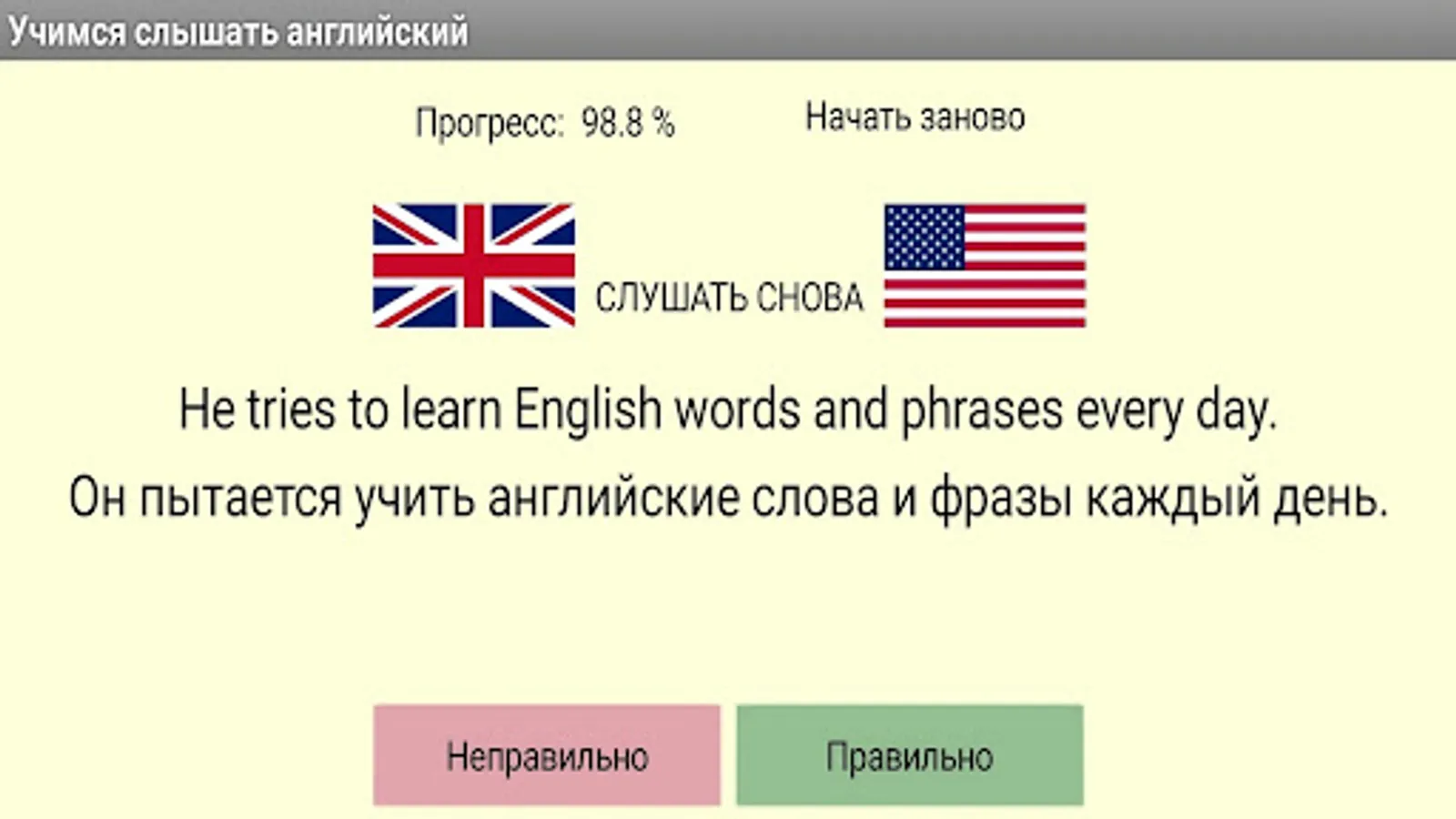 Учимся слышать английский

Прогресс: 98.8 %

Начать заново

СЛУШАТЬ СНОВА

He tries to learn English words and phrases every day.

Он пытается учить английские слова и фразы каждый день.

Неправильно

Правильно